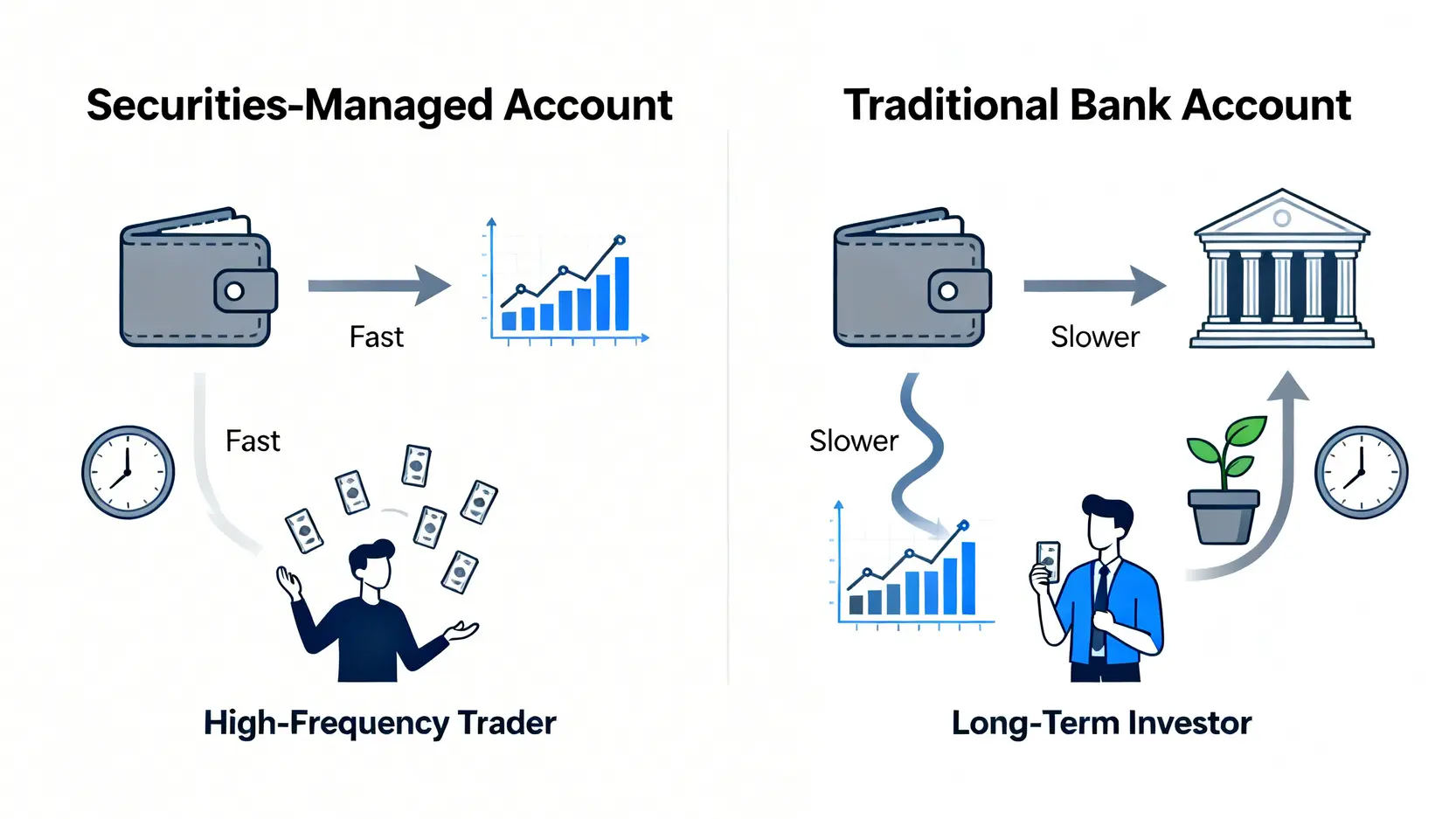 Securities-Managed Account

Fast

Fast

High-Frequency Trader

Traditional Bank Account

Slower

Slower

Long-Term Investor